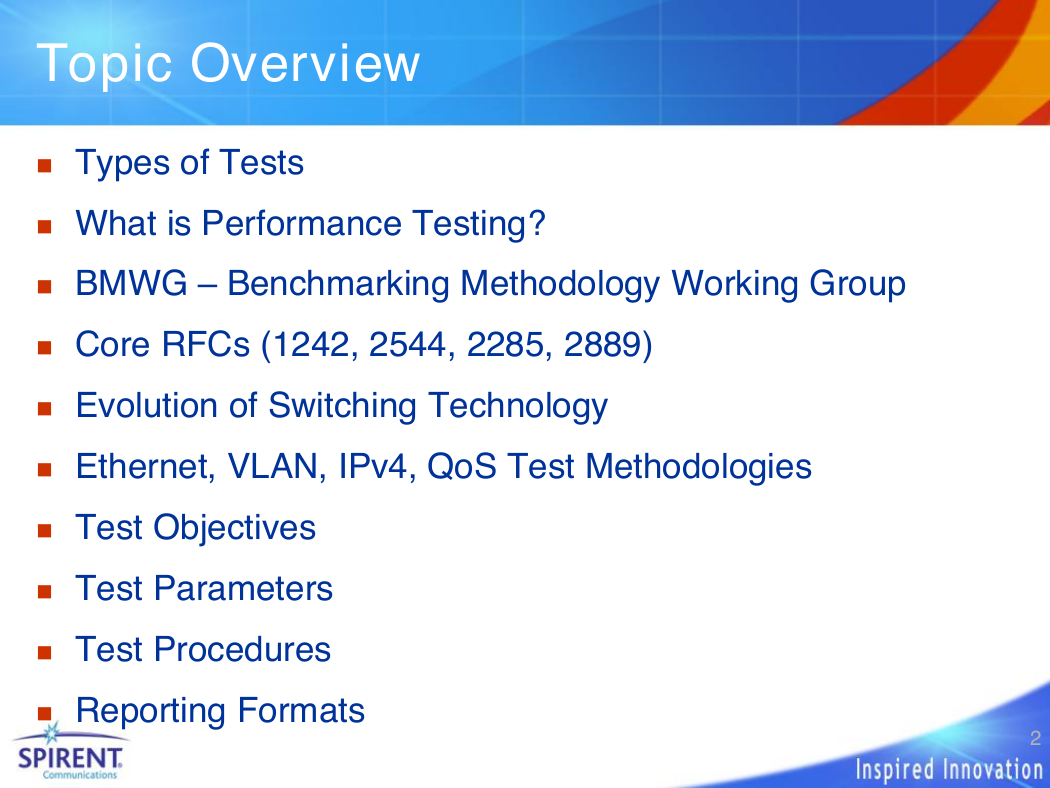 Topic Overview

- Types of Tests
- What is Performance Testing?
- BMWG – Benchmarking Methodology Working Group
- Core RFCs (1242, 2544, 2285, 2889)
- Evolution of Switching Technology
- Ethernet, VLAN, IPv4, QoS Test Methodologies
- Test Objectives
- Test Parameters
- Test Procedures
- Reporting Formats

SPIRENT Communications

2

Inspired Innovation